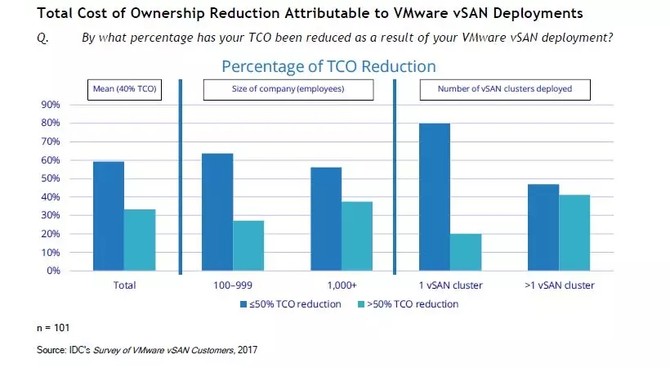 Total Cost of Ownership Reduction Attributable to VMware vSAN Deployments

Q. By what percentage has your TCO been reduced as a result of your VMware vSAN deployment?

Percentage of TCO Reduction

Mean (40% TCO)

Size of company (employees)

Number of vSAN clusters deployed

90%
80%
70%
60%
50%
40%
30%
20%
10%
0%

Total

100–999

1,000+

1 vSAN cluster

>1 vSAN cluster

≤50% TCO reduction

>50% TCO reduction

n = 101

Source: IDC's Survey of VMware vSAN Customers, 2017